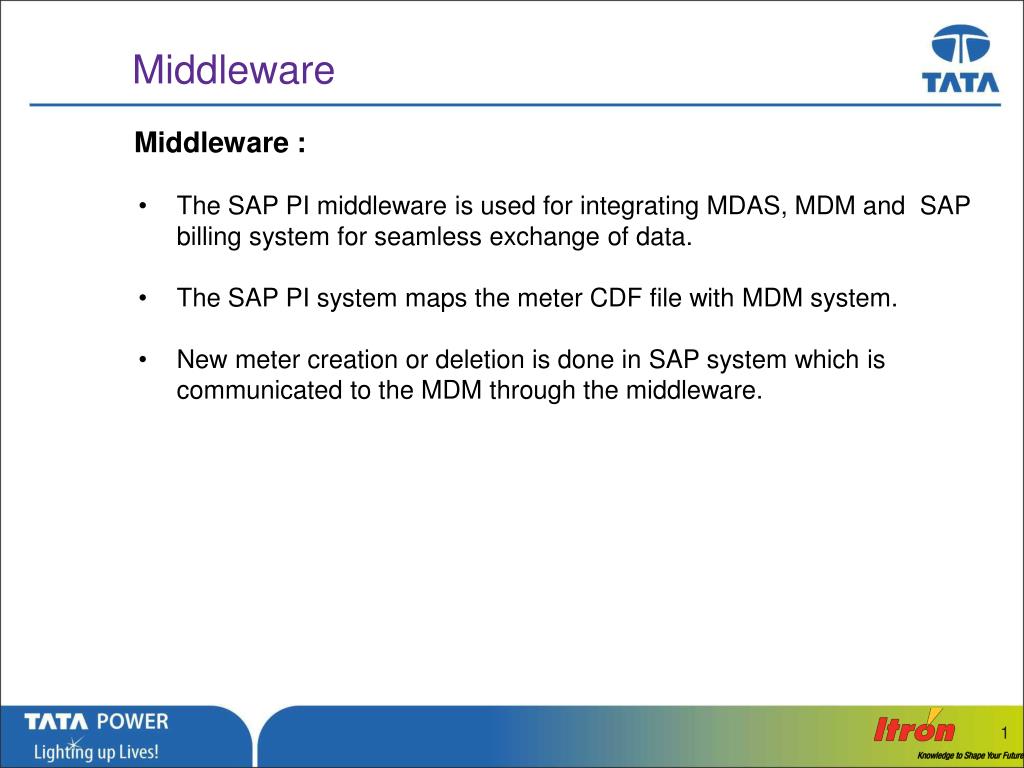 Middleware

TATA

Middleware :

• The SAP PI middleware is used for integrating MDAS, MDM and SAP billing system for seamless exchange of data.

• The SAP PI system maps the meter CDF file with MDM system.

• New meter creation or deletion is done in SAP system which is communicated to the MDM through the middleware.

TATA POWER
Lighting up Lives!

Itron
Knowledge to Shape Your Future

1